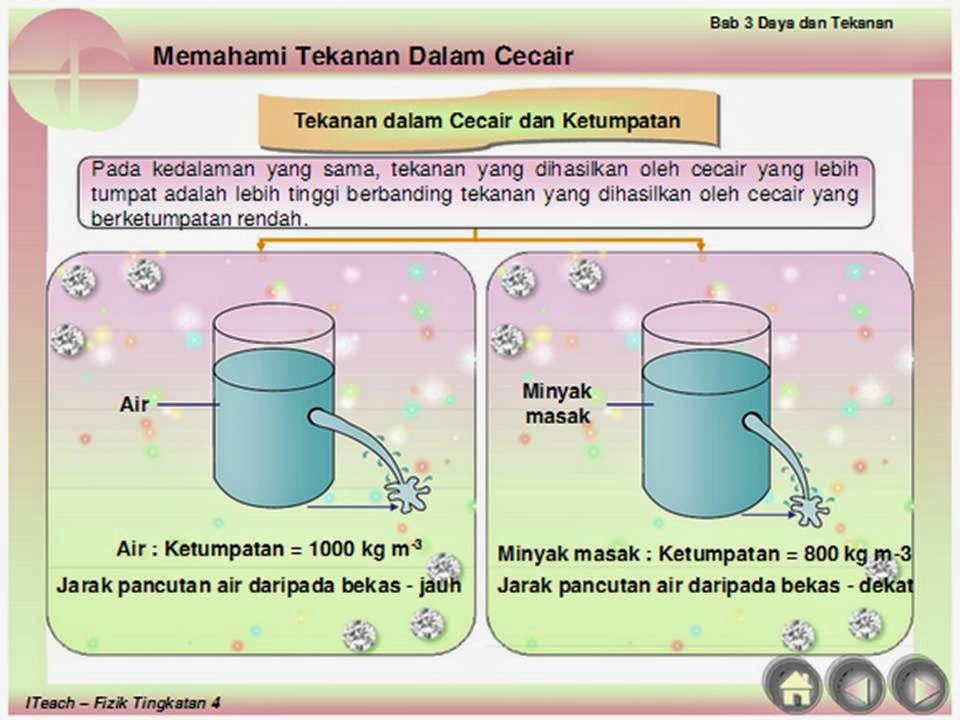 Bab 3 Daya dan Tekanan

Memahami Tekanan Dalam Cecair

Tekanan dalam Cecair dan Ketumpatan

Pada kedalaman yang sama, tekanan yang dihasilkan oleh cecair yang lebih tumpat adalah lebih tinggi berbanding tekanan yang dihasilkan oleh cecair yang berketumpatan rendah.

Air

Air : Ketumpatan = 1000 kg m$^{-3}$

Jarak pancutan air daripada bekas - jauh

Minyak masak

Minyak masak : Ketumpatan = 800 kg m-3

Jarak pancutan air daripada bekas - dekat

ITeach – Fizik Tingkatan 4